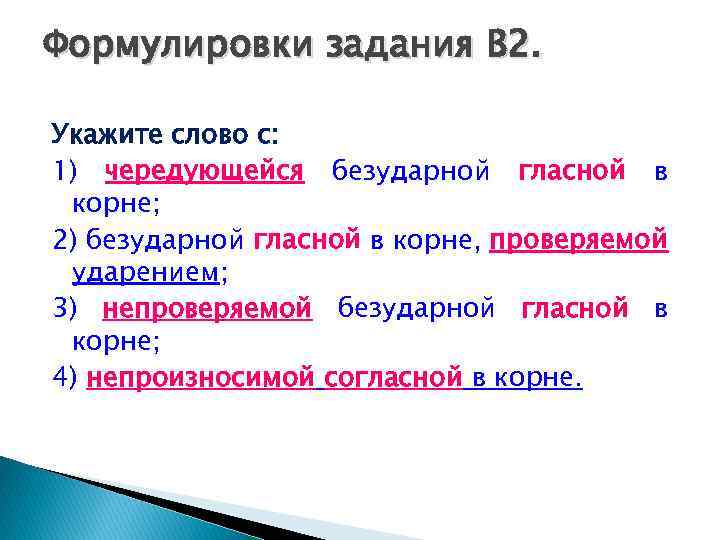 Формулировки задания В2.

Укажите слово с:

1) чередующейся безударной гласной в корне;

2) безударной гласной в корне, проверяемой ударением;

3) непроверяемой безударной гласной в корне;

4) непроизносимой согласной в корне.